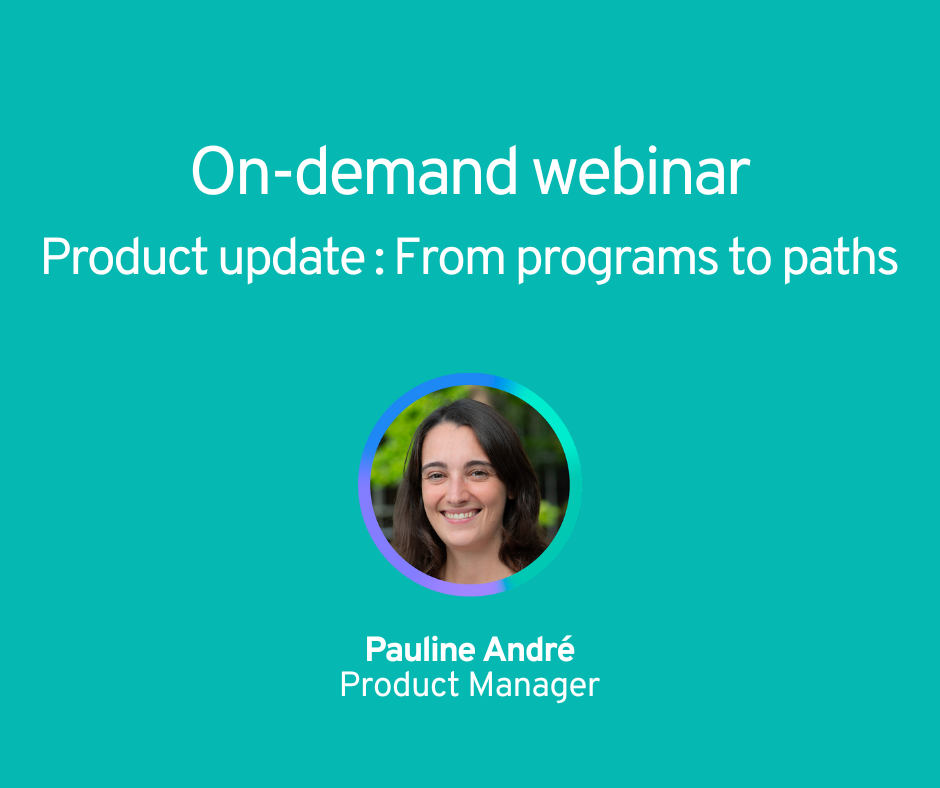 On-demand webinar
Product update : From programs to paths

Pauline André
Product Manager